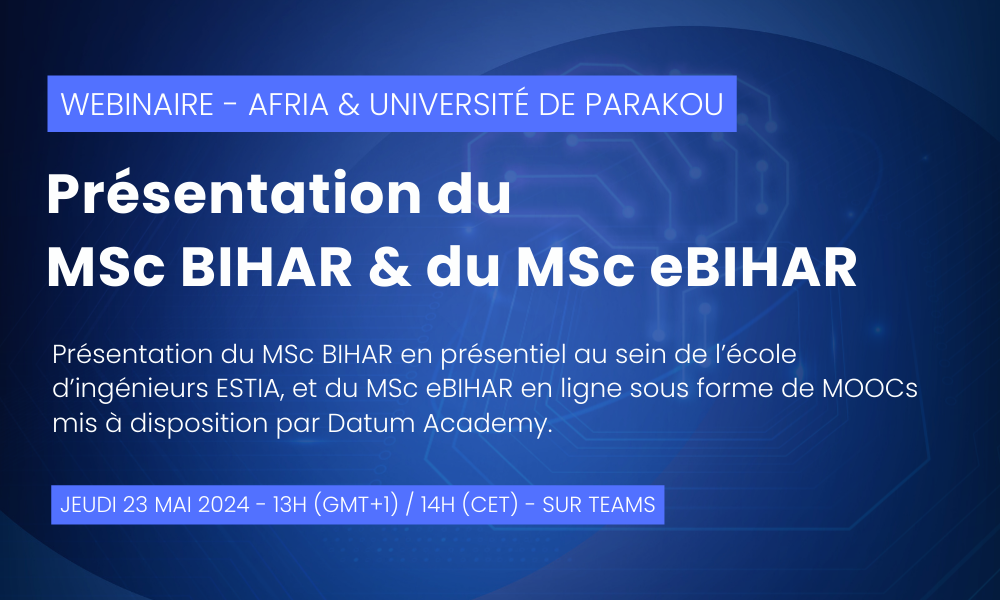 WEBINAIRE - AFRIA & UNIVERSITÉ DE PARAKOU

Présentation du MSc BIHAR & du MSc eBIHAR

Présentation du MSc BIHAR en présentiel au sein de l'école d'ingénieurs ESTIA, et du MSc eBIHAR en ligne sous forme de MOOCs mis à disposition par Datum Academy.

JEUDI 23 MAI 2024 - 13H (GMT+1) / 14H (CET) - SUR TEAMS